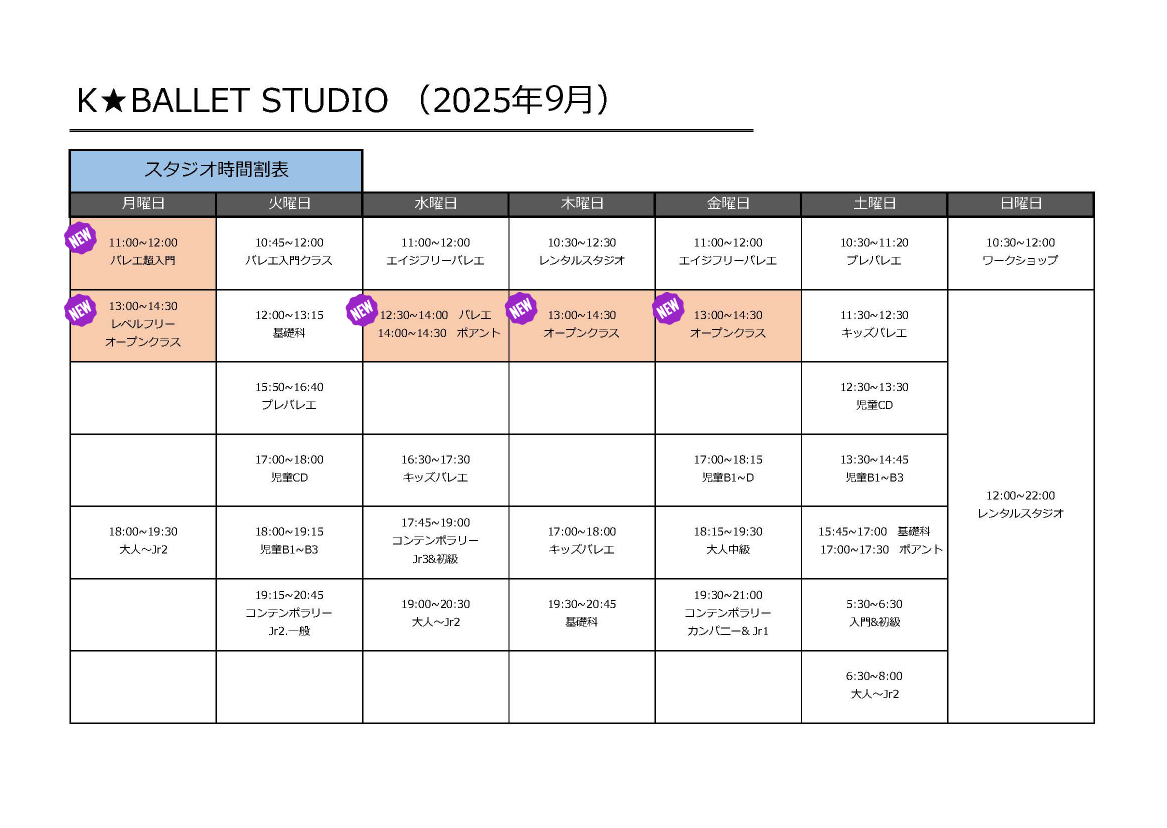 K★BALLET STUDIO （2025年9月）

スタジオ時間割表

| 月曜日 | 火曜日 | 水曜日 | 木曜日 | 金曜日 | 土曜日 | 日曜日 |
|---|---|---|---|---|---|---|
| NEW 11:00~12:00 バレエ超入門 | 10:45~12:00 バレエ入門クラス | 11:00~12:00 エイジフリーバレエ | 10:30~12:30 レンタルスタジオ | 11:00~12:00 エイジフリーバレエ | 10:30~11:20 プレバレエ | 10:30~12:00 ワークショップ |
| NEW 13:00~14:30 レベルフリー オープンクラス | 12:00~13:15 基礎科 | NEW 12:30~14:00 バレエ 14:00~14:30 ポアント | NEW 13:00~14:30 オープンクラス | NEW 13:00~14:30 オープンクラス | 11:30~12:30 キッズバレエ | 12:00~22:00 レンタルスタジオ |
| | 15:50~16:40 プレバレエ | | | | 12:30~13:30 児童CD | |
| | 17:00~18:00 児童CD | 16:30~17:30 キッズバレエ | | 17:00~18:15 児童B1~D | 13:30~14:45 児童B1~B3 | |
| 18:00~19:30 大人~Jr2 | 18:00~19:15 児童B1~B3 | 17:45~19:00 コンテンポラリー Jr3&初級 | 17:00~18:00 キッズバレエ | 18:15~19:30 大人中級 | 15:45~17:00 基礎科 17:00~17:30 ポアント | |
| | 19:15~20:45 コンテンポラリー Jr2.一般 | 19:00~20:30 大人~Jr2 | 19:30~20:45 基礎科 | 19:30~21:00 コンテンポラリー カンパニー& Jr1 | 5:30~6:30 入門&初級 | |
| | | | | | 6:30~8:00 大人~Jr2 | |